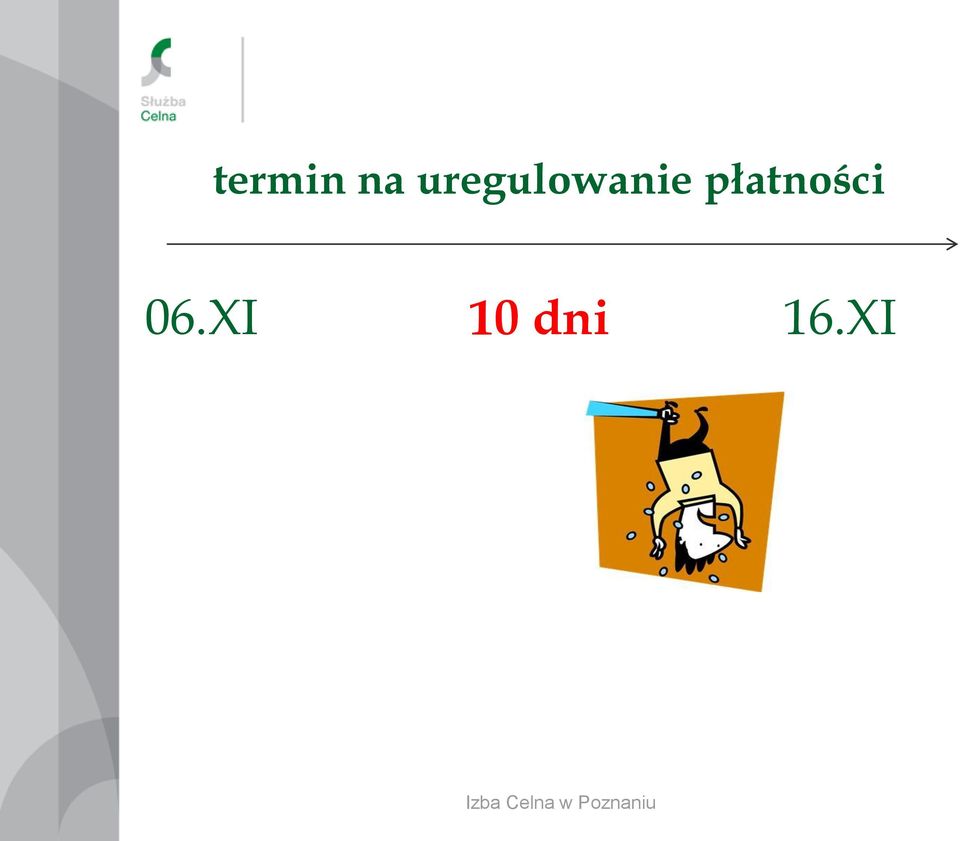 Służba Celna

termin na uregulowanie płatności

06.XI 10 dni 16.XI

Izba Celna w Poznaniu